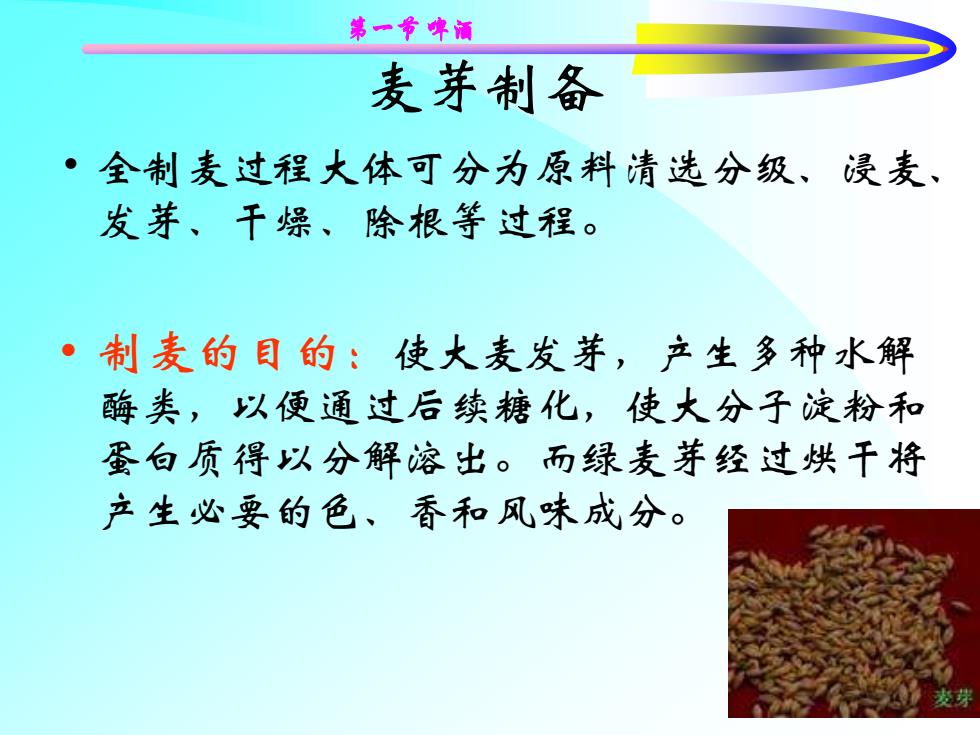 第一节 啤酒

麦芽制备

• 全制麦过程大体可分为原料清选分级、浸麦、发芽、干燥、除根等过程。

• 制麦的目的：使大麦发芽，产生多种水解酶类，以便通过后续糖化，使大分子淀粉和蛋白质得以分解溶出。而绿麦芽经过烘干将产生必要的色、香和风味成分。

麦芽